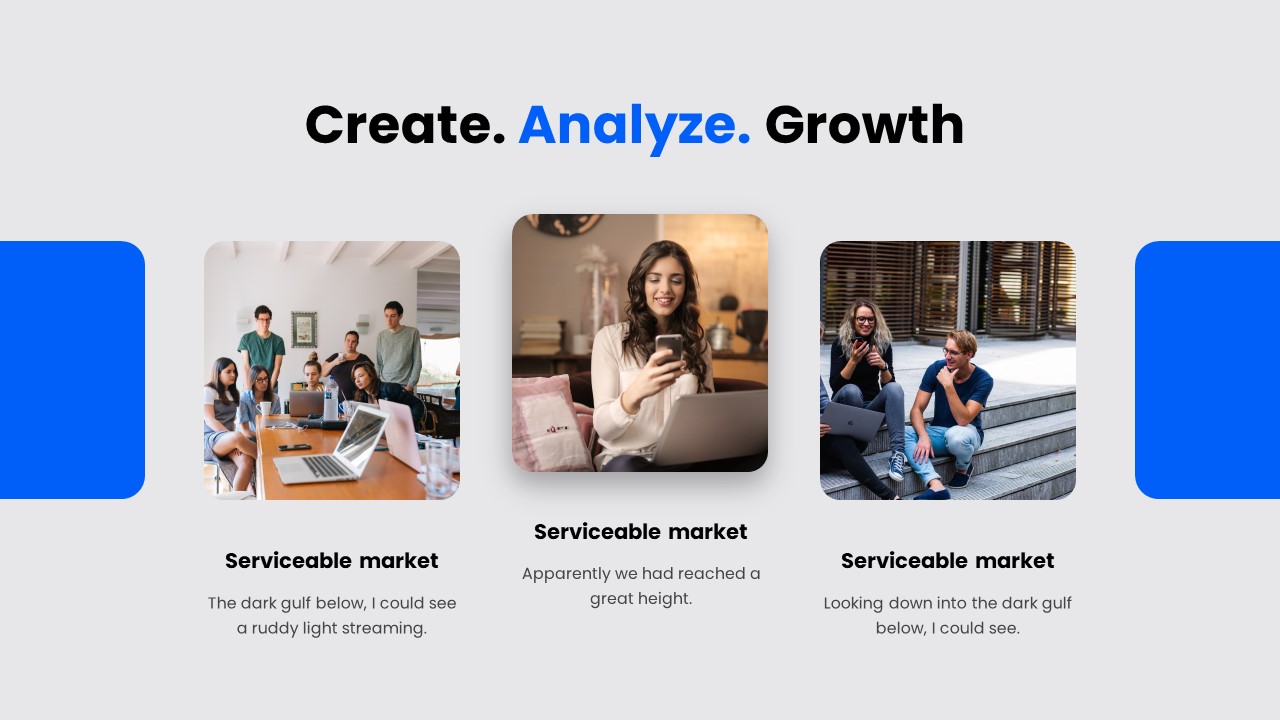 Create. Analyze. Growth

Serviceable market

The dark gulf below, I could see a ruddy light streaming.

Serviceable market

Apparently we had reached a great height.

Serviceable market

Looking down into the dark gulf below, I could see.